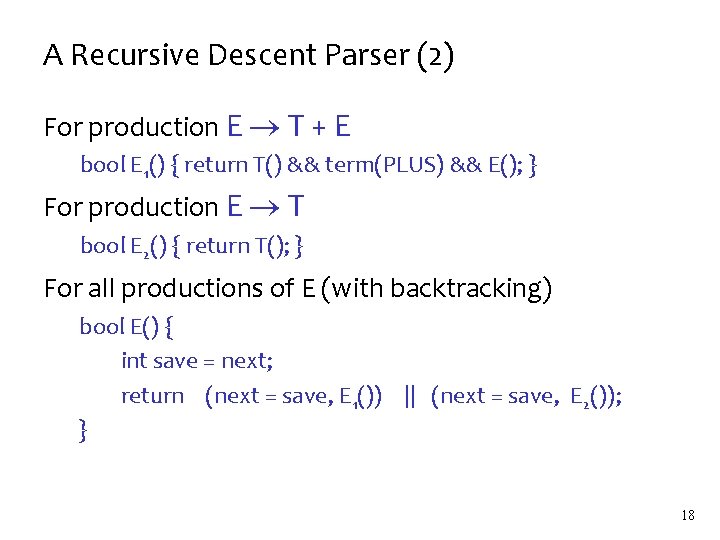 A Recursive Descent Parser (2)

For production $E \rightarrow T + E$

bool $E_1$() { return T() && term(PLUS) && E(); }

For production $E \rightarrow T$

bool $E_2$() { return T(); }

For all productions of E (with backtracking)

bool E() {
int save = next;
return (next = save, $E_1$()) || (next = save, $E_2$());
}

18